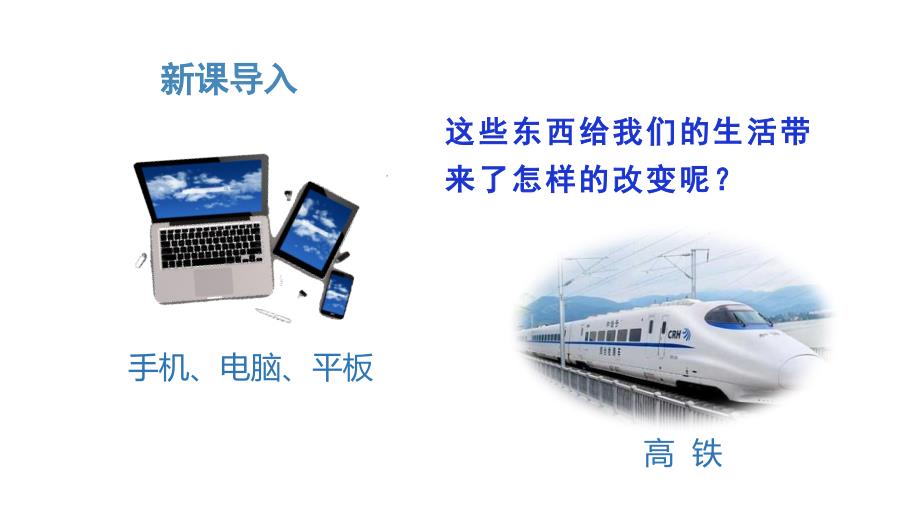 新课导入

这些东西给我们的生活带来了怎样的改变呢？

手机、电脑、平板

CRH

高 铁